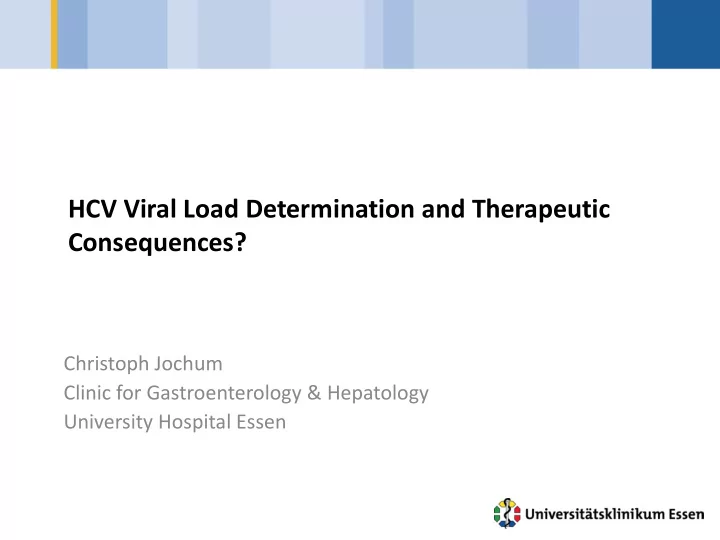 HCV Viral Load Determination and Therapeutic Consequences?

Christoph Jochum
Clinic for Gastroenterology & Hepatology
University Hospital Essen

Universitätsklinikum Essen